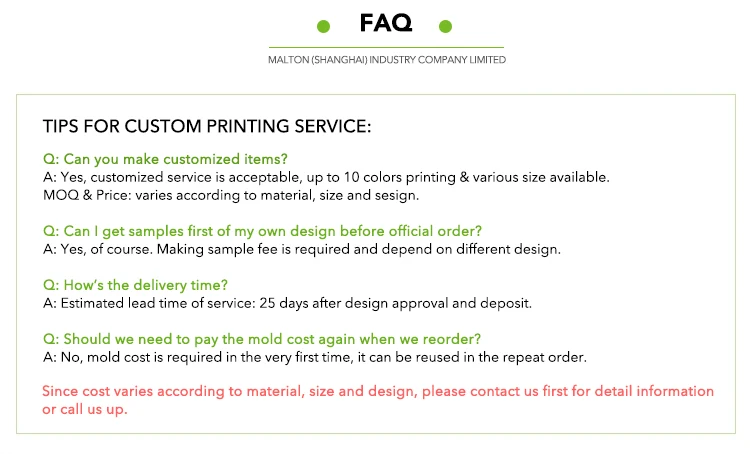 FAQ

MALTON (SHANGHAI) INDUSTRY COMPANY LIMITED

TIPS FOR CUSTOM PRINTING SERVICE:

Q: Can you make customized items?
A: Yes, customized service is acceptable, up to 10 colors printing & various size available.
MOQ & Price: varies according to material, size and sesign.

Q: Can I get samples first of my own design before official order?
A: Yes, of course. Making sample fee is required and depend on different design.

Q: How's the delivery time?
A: Estimated lead time of service: 25 days after design approval and deposit.

Q: Should we need to pay the mold cost again when we reorder?
A: No, mold cost is required in the very first time, it can be reused in the repeat order.

Since cost varies according to material, size and design, please contact us first for detail information or call us up.